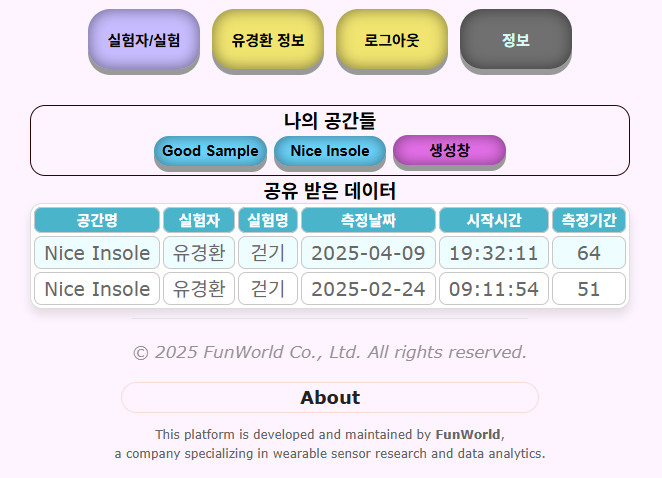 실험자/실험 유경환 정보 로그아웃 정보

나의 공간들

Good Sample Nice Insole 생성창

공유 받은 데이터

| 공간명 | 실험자 | 실험명 | 측정날짜 | 시작시간 | 측정기간 |
|---|---|---|---|---|---|
| Nice Insole | 유경환 | 걷기 | 2025-04-09 | 19:32:11 | 64 |
| Nice Insole | 유경환 | 걷기 | 2025-02-24 | 09:11:54 | 51 |

© 2025 FunWorld Co., Ltd. All rights reserved.

About

This platform is developed and maintained by FunWorld, a company specializing in wearable sensor research and data analytics.